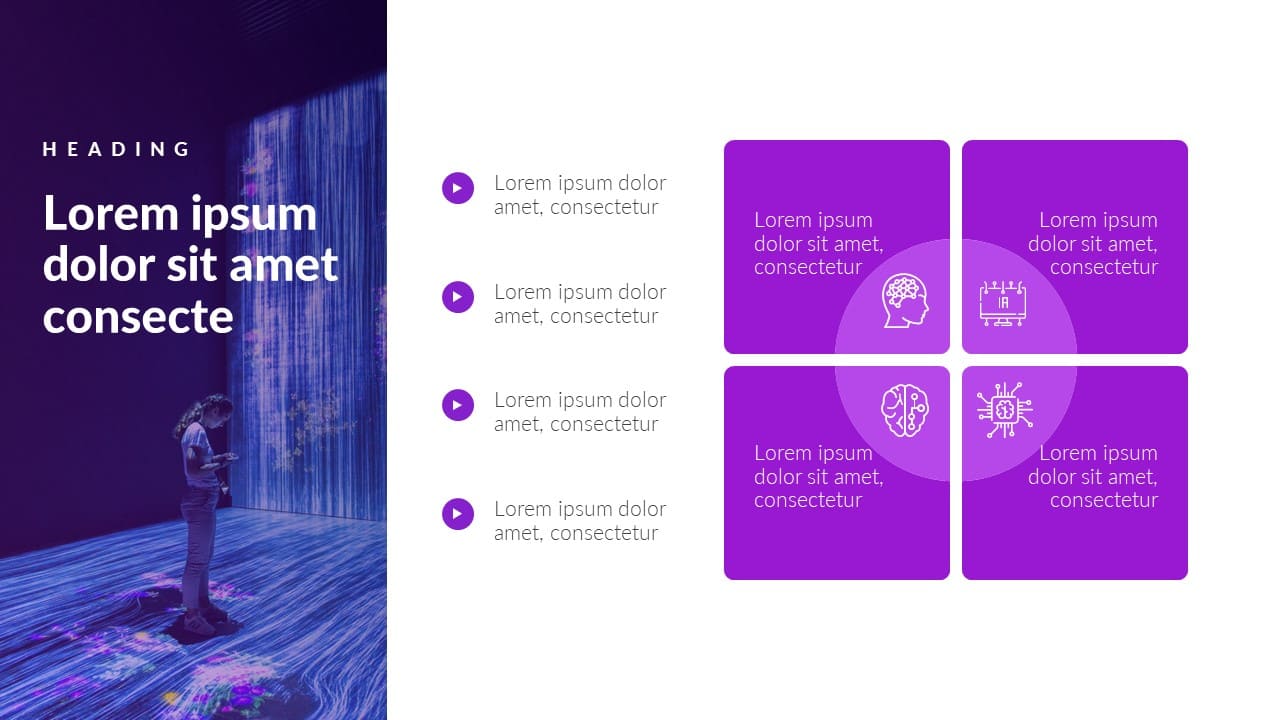 HEADING

Lorem ipsum dolor sit amet consecte

Lorem ipsum dolor amet, consectetur

Lorem ipsum dolor amet, consectetur

Lorem ipsum dolor amet, consectetur

Lorem ipsum dolor amet, consectetur

Lorem ipsum dolor sit amet, consectetur

Lorem ipsum dolor sit amet, consectetur

IA

Lorem ipsum dolor sit amet, consectetur

Lorem ipsum dolor sit amet, consectetur